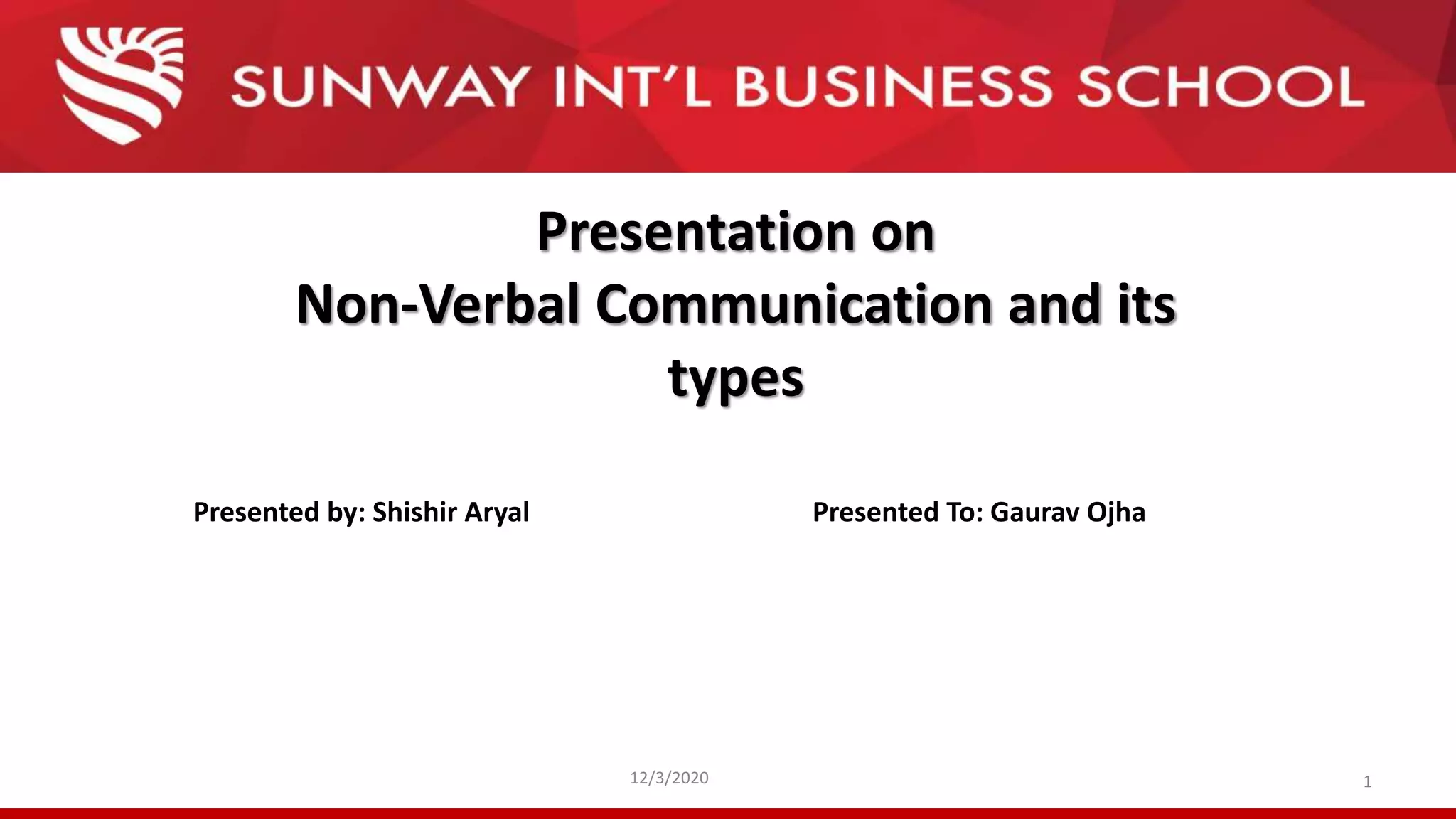 SUNWAY INT'L BUSINESS SCHOOL

Presentation on
Non-Verbal Communication and its types

Presented by: Shishir Aryal

Presented To: Gaurav Ojha

12/3/2020

1